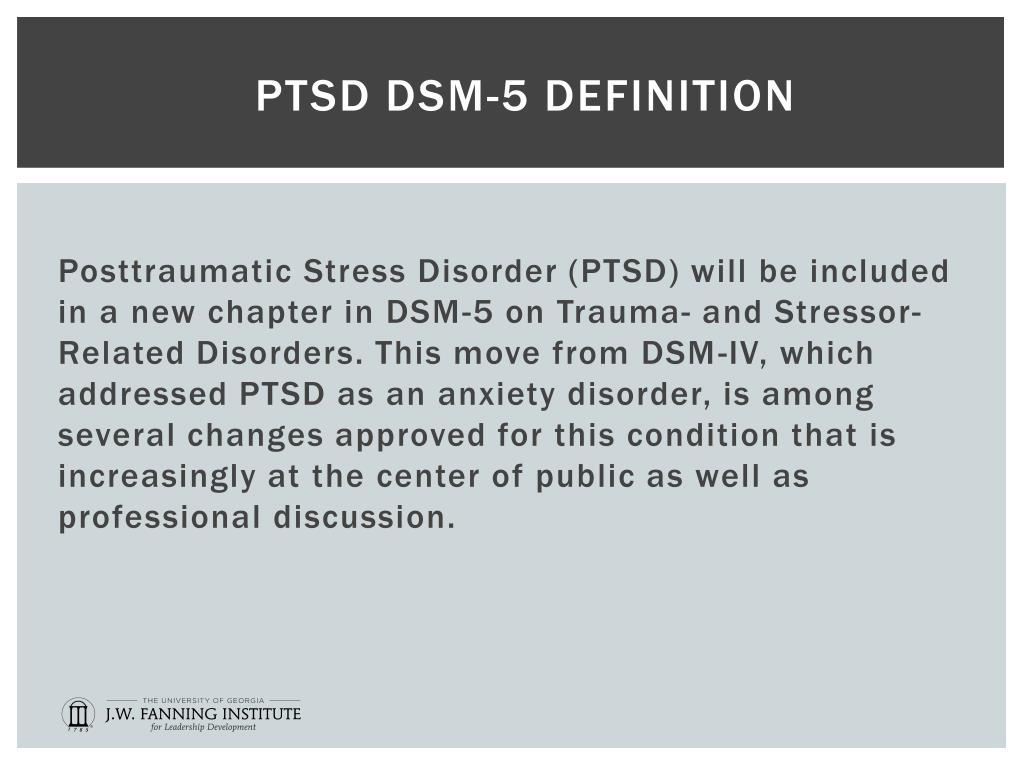 PTSD DSM-5 DEFINITION

Posttraumatic Stress Disorder (PTSD) will be included in a new chapter in DSM-5 on Trauma- and Stressor-Related Disorders. This move from DSM-IV, which addressed PTSD as an anxiety disorder, is among several changes approved for this condition that is increasingly at the center of public as well as professional discussion.

1785
THE UNIVERSITY OF GEORGIA
J.W. FANNING INSTITUTE
for Leadership Development